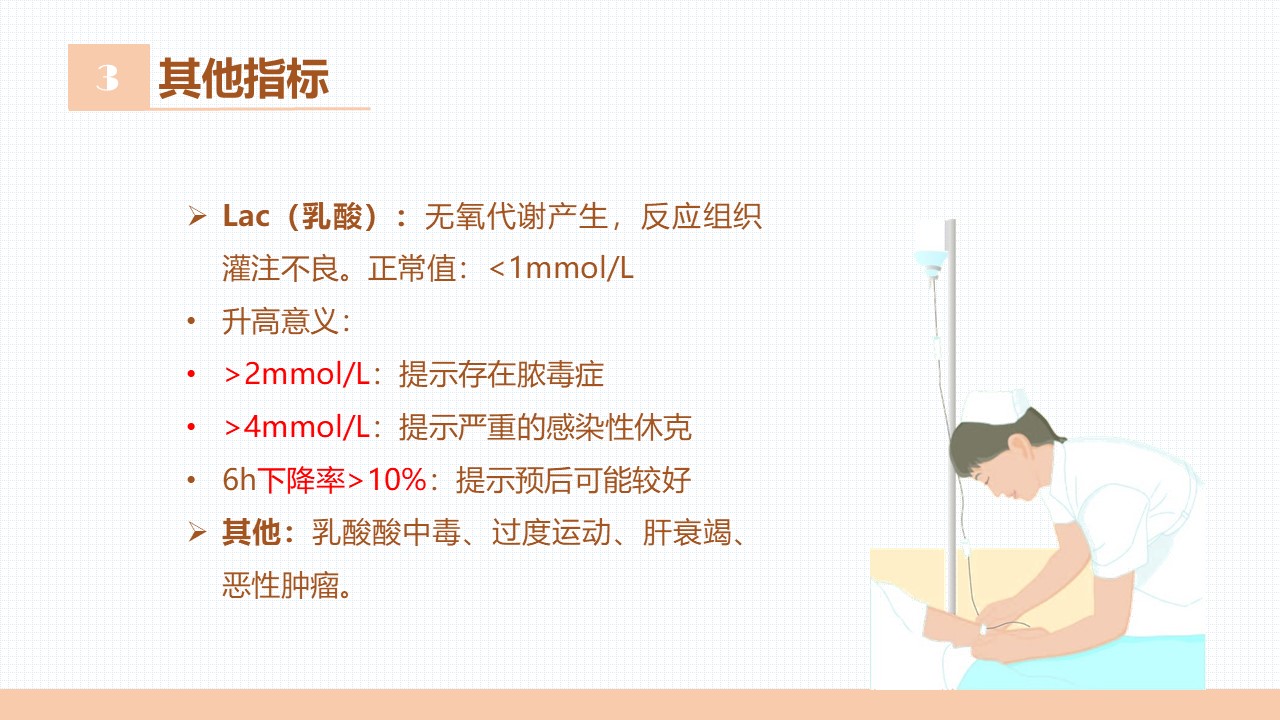 3 其他指标

➢ Lac（乳酸）：无氧代谢产生，反应组织灌注不良。正常值：<1mmol/L

• 升高意义：
• >2mmol/L：提示存在脓毒症
• >4mmol/L：提示严重的感染性休克
• 6h下降率>10%：提示预后可能较好

➢ 其他：乳酸酸中毒、过度运动、肝衰竭、恶性肿瘤。